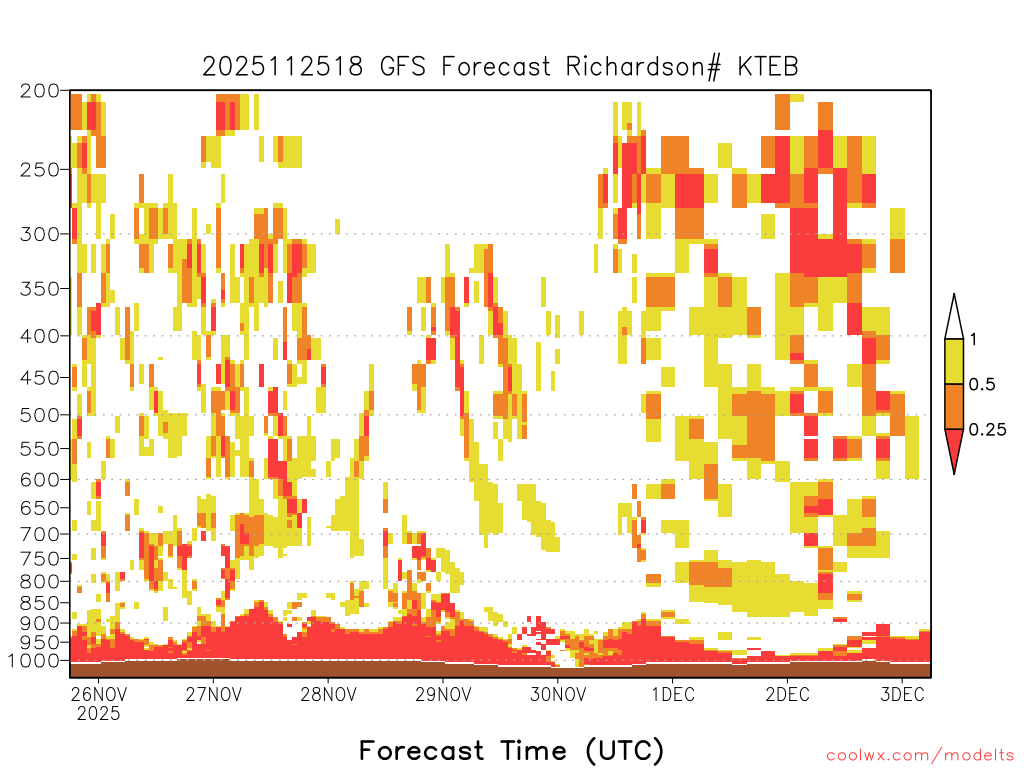 2025112518 GFS Forecast Richardson# KTEB

200
250
300
350
400
450
500
550
600
650
700
750
800
850
900
950
1000

1
0.5
0.25

26NOV
2025
27NOV
28NOV
29NOV
30NOV
1DEC
2DEC
3DEC

Forecast Time (UTC)

coolwx.com/modelts